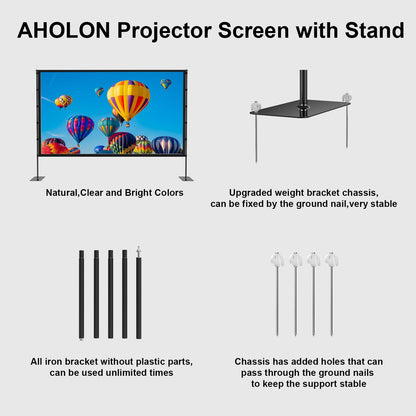 AHOLON Projector Screen with Stand

Natural,Clear and Bright Colors

Upgraded weight bracket chassis, can be fixed by the ground nail,very stable

All iron bracket without plastic parts, can be used unlimited times

Chassis has added holes that can pass through the ground nails to keep the support stable